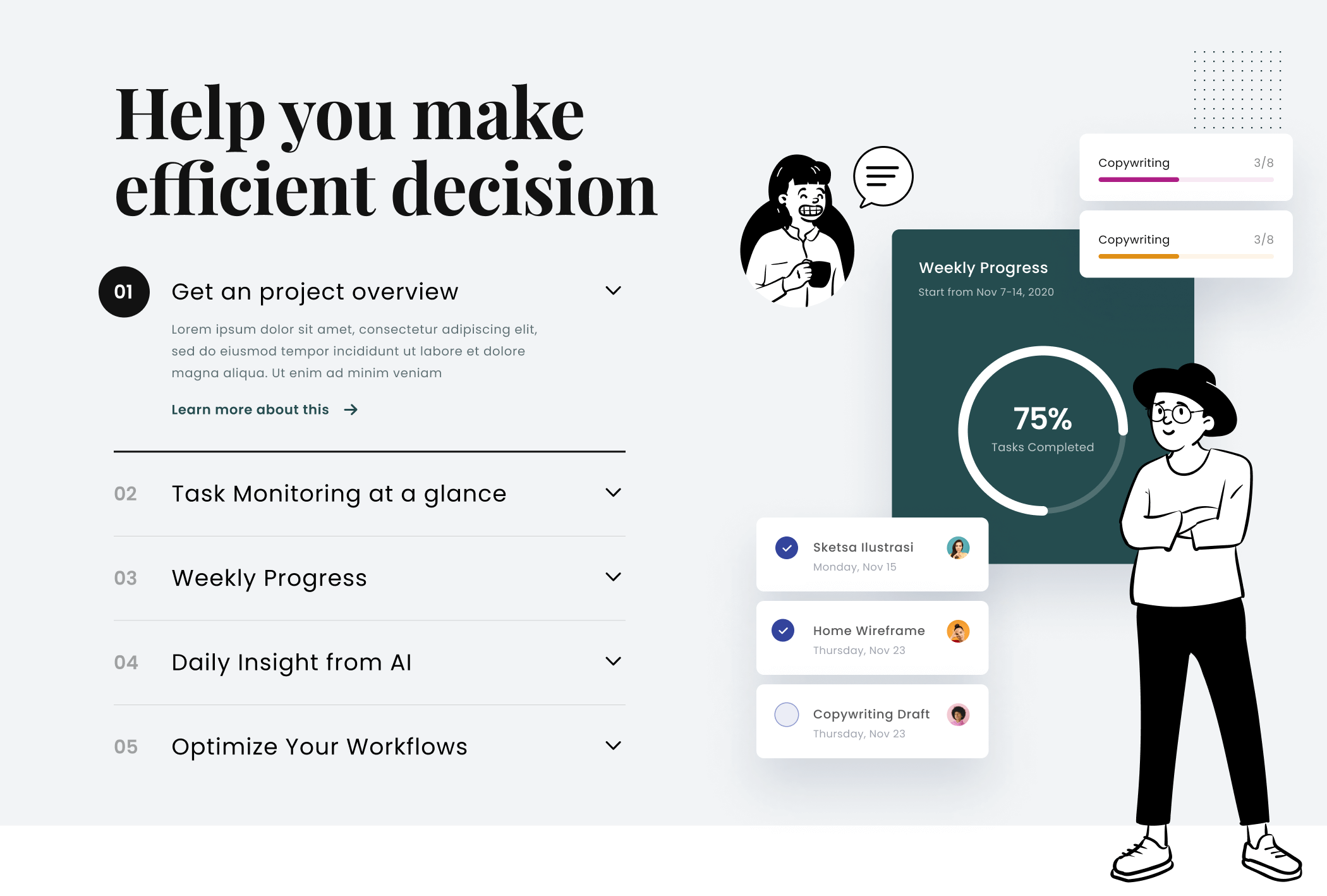 Help you make efficient decision

01 Get an project overview

Lorem ipsum dolor sit amet, consectetur adipiscing elit, sed do eiusmod tempor incididunt ut labore et dolore magna aliqua. Ut enim ad minim veniam

Learn more about this →

02 Task Monitoring at a glance

03 Weekly Progress

04 Daily Insight from AI

05 Optimize Your Workflows

Copywriting 3/8

Copywriting 3/8

Weekly Progress
Start from Nov 7-14, 2020

75%
Tasks Completed

Sketsa Ilustrasi
Monday, Nov 15

Home Wireframe
Thursday, Nov 23

Copywriting Draft
Thursday, Nov 23